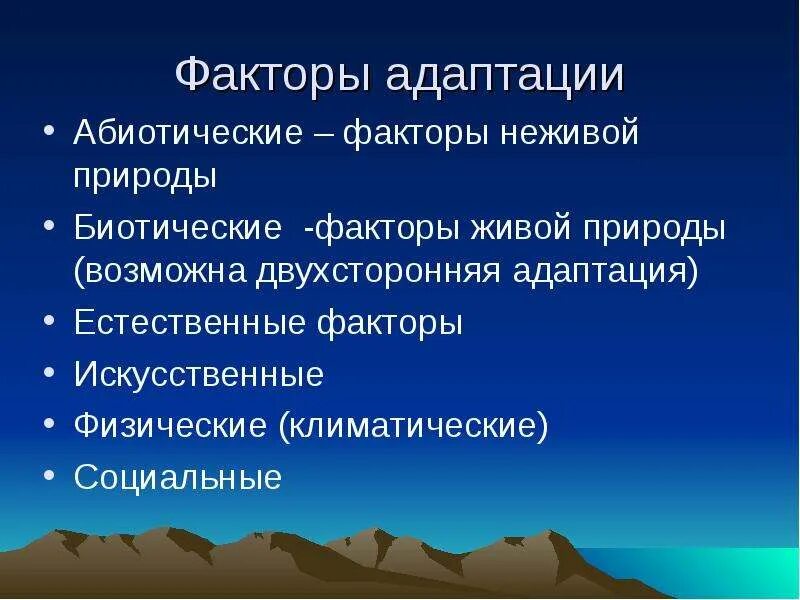 Факторы адаптации

• Абиотические – факторы неживой природы
• Биотические -факторы живой природы (возможна двухсторонняя адаптация)
• Естественные факторы
• Искусственные
• Физические (климатические)
• Социальные